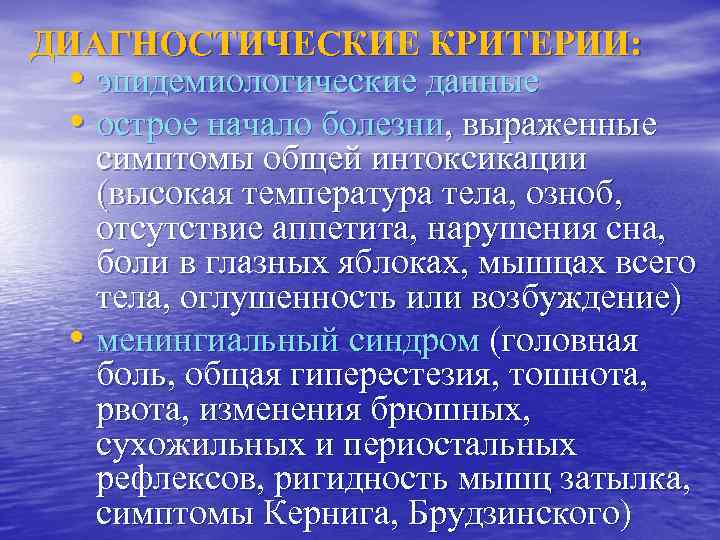 ДИАГНОСТИЧЕСКИЕ КРИТЕРИИ:

• эпидемиологические данные

• острое начало болезни, выраженные симптомы общей интоксикации (высокая температура тела, озноб, отсутствие аппетита, нарушения сна, боли в глазных яблоках, мышцах всего тела, оглушенность или возбуждение)

• менингиальный синдром (головная боль, общая гиперестезия, тошнота, рвота, изменения брюшных, сухожильных и периостальных рефлексов, ригидность мышц затылка, симптомы Кернига, Брудзинского)